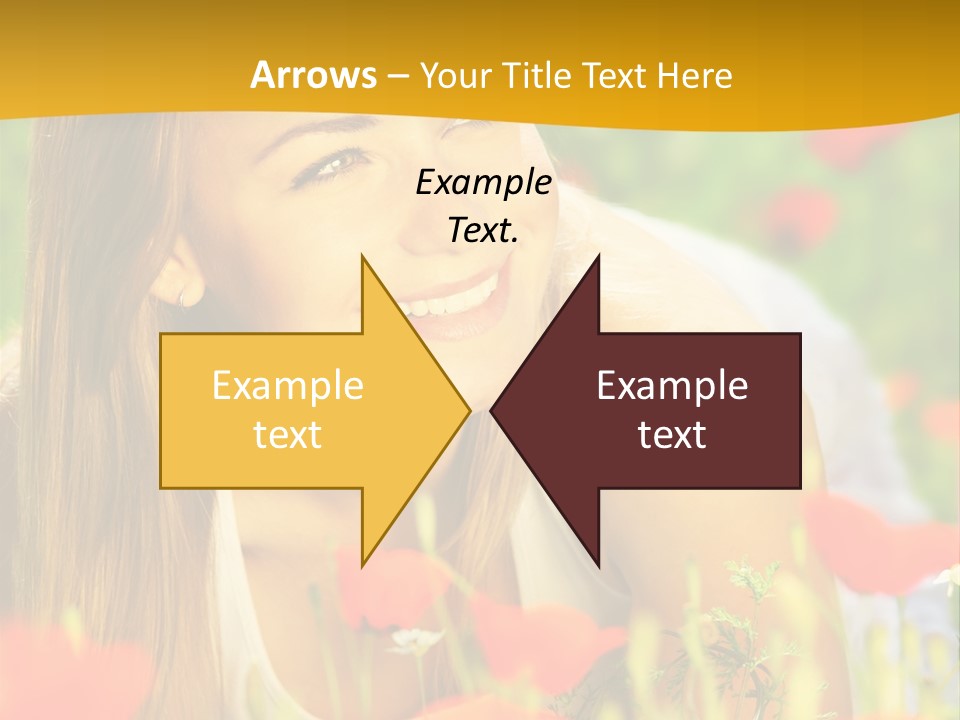 Arrows – Your Title Text Here

Example Text.

Example text

Example text